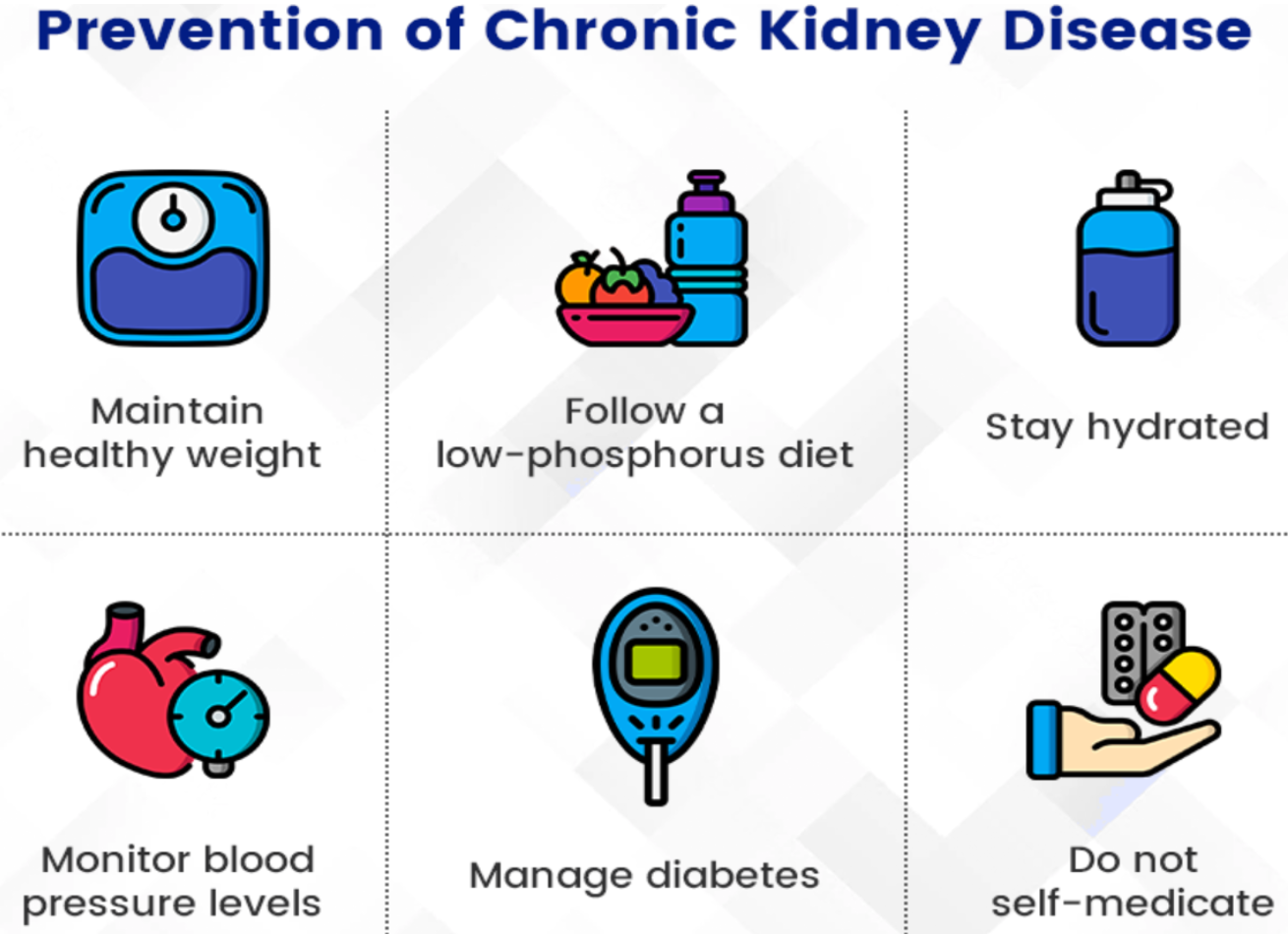 Prevention of Chronic Kidney Disease

Maintain healthy weight

Follow a low-phosphorus diet

Stay hydrated

Monitor blood pressure levels

Manage diabetes

Do not self-medicate